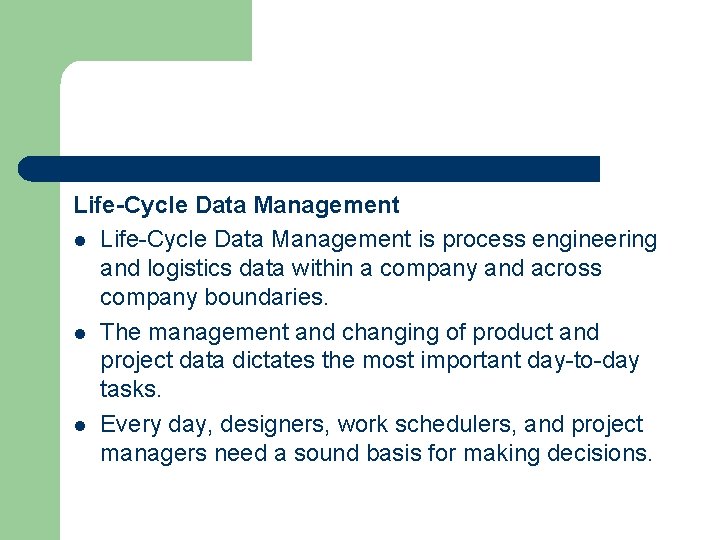 Life-Cycle Data Management

- Life-Cycle Data Management is process engineering and logistics data within a company and across company boundaries.
- The management and changing of product and project data dictates the most important day-to-day tasks.
- Every day, designers, work schedulers, and project managers need a sound basis for making decisions.